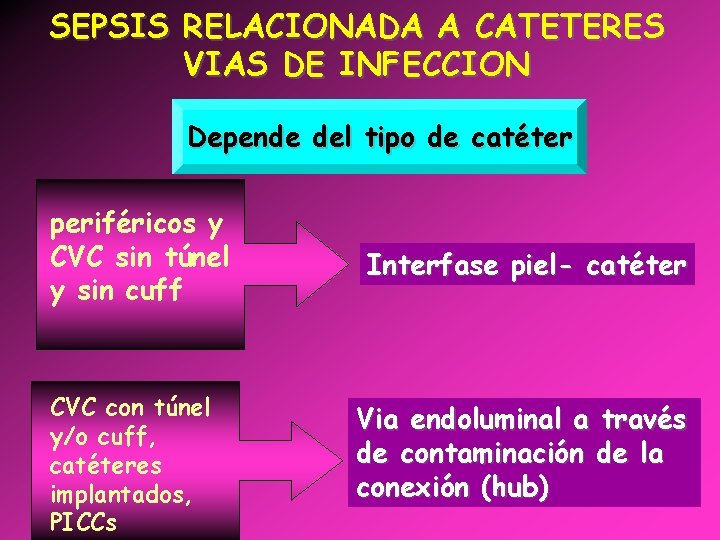 SEPSIS RELACIONADA A CATETERES
VIAS DE INFECCION

Depende del tipo de catéter

periféricos y CVC sin túnel y sin cuff

Interfase piel- catéter

CVC con túnel y/o cuff, catéteres implantados, PICCs

Via endoluminal a través de contaminación de la conexión (hub)